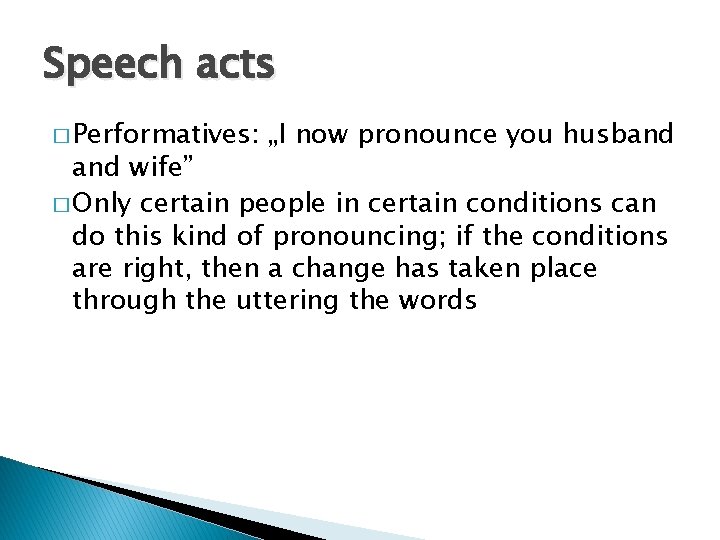 Speech acts

□ Performatives: „I now pronounce you husband and wife”

□ Only certain people in certain conditions can do this kind of pronouncing; if the conditions are right, then a change has taken place through the uttering the words